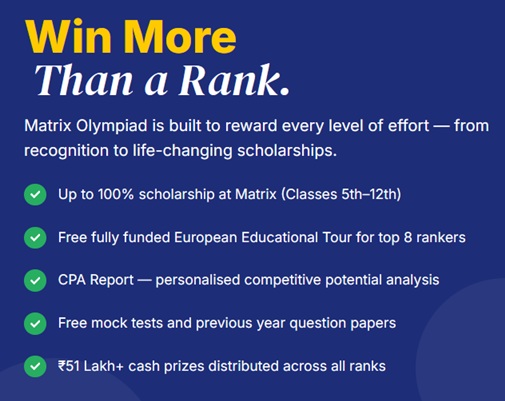 Win More
Than a Rank.

Matrix Olympiad is built to reward every level of effort — from recognition to life-changing scholarships.

Up to 100% scholarship at Matrix (Classes 5th–12th)

Free fully funded European Educational Tour for top 8 rankers

CPA Report — personalised competitive potential analysis

Free mock tests and previous year question papers

₹51 Lakh+ cash prizes distributed across all ranks